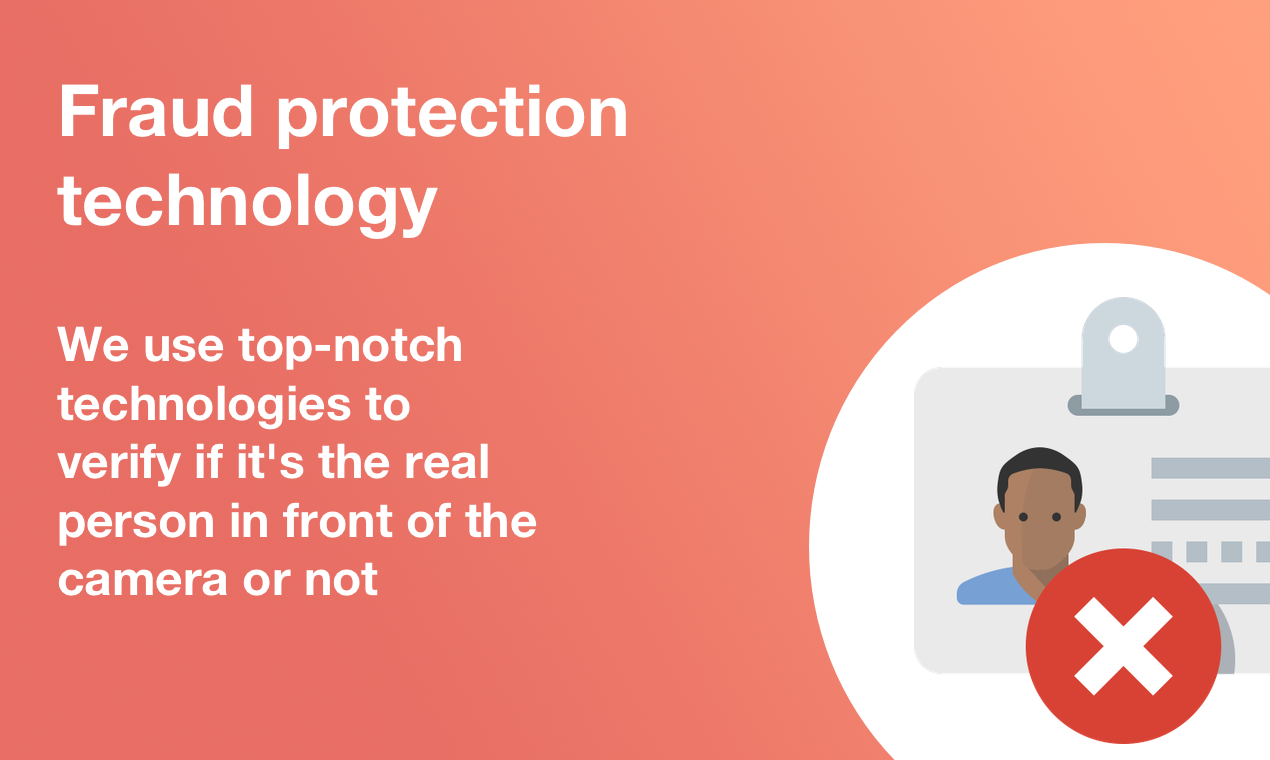 Fraud protection technology

We use top-notch technologies to verify if it's the real person in front of the camera or not